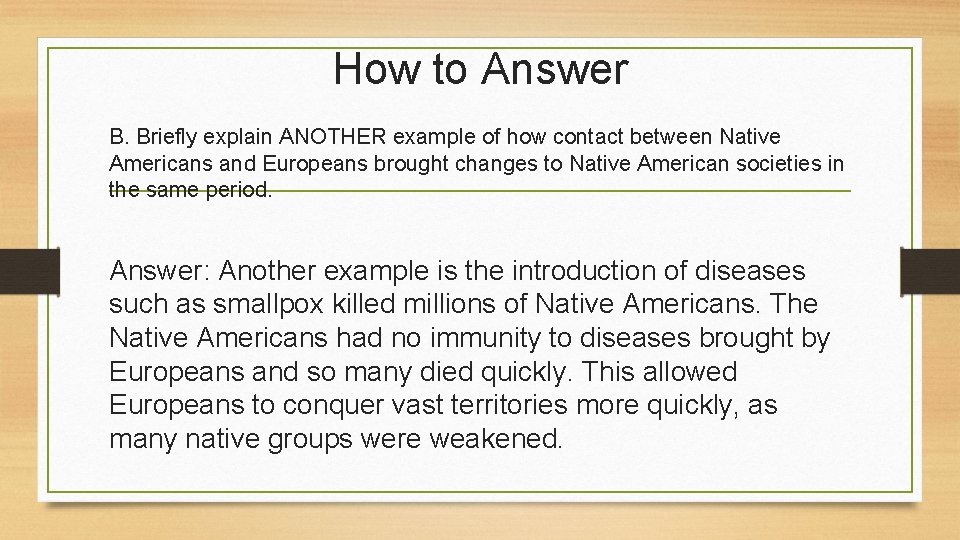 How to Answer

B. Briefly explain ANOTHER example of how contact between Native Americans and Europeans brought changes to Native American societies in the same period.

Answer: Another example is the introduction of diseases such as smallpox killed millions of Native Americans. The Native Americans had no immunity to diseases brought by Europeans and so many died quickly. This allowed Europeans to conquer vast territories more quickly, as many native groups were weakened.